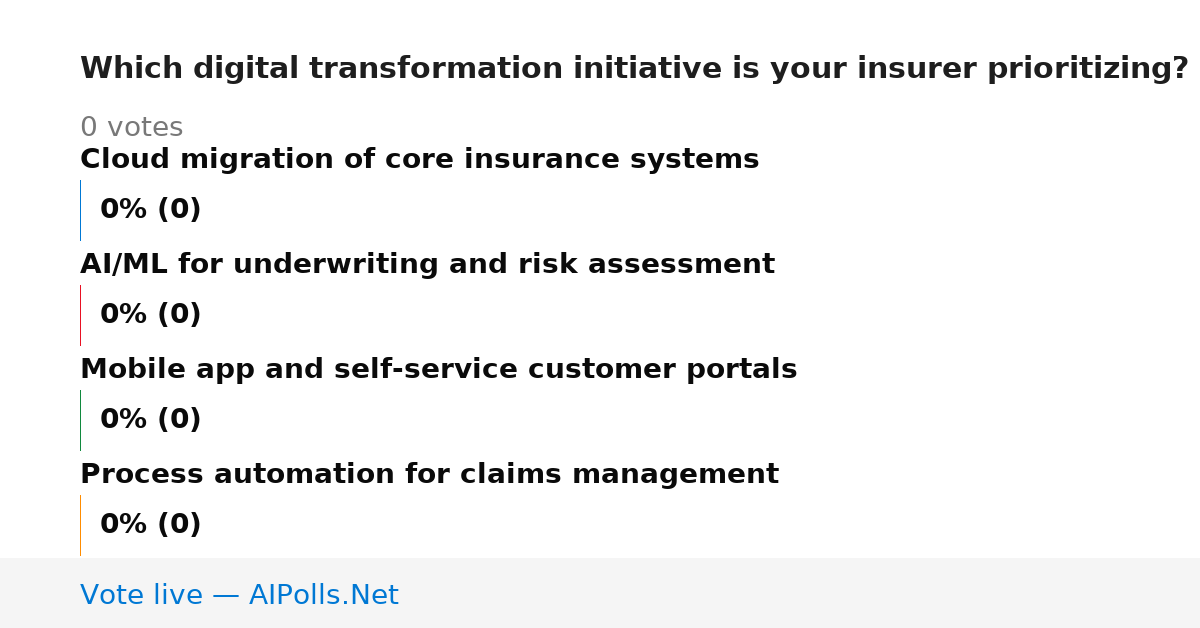 Which digital transformation initiative is your insurer prioritizing?

0 votes

Cloud migration of core insurance systems

0% (0)

AI/ML for underwriting and risk assessment

0% (0)

Mobile app and self-service customer portals

0% (0)

Process automation for claims management

0% (0)

Vote live — AIPolls.Net